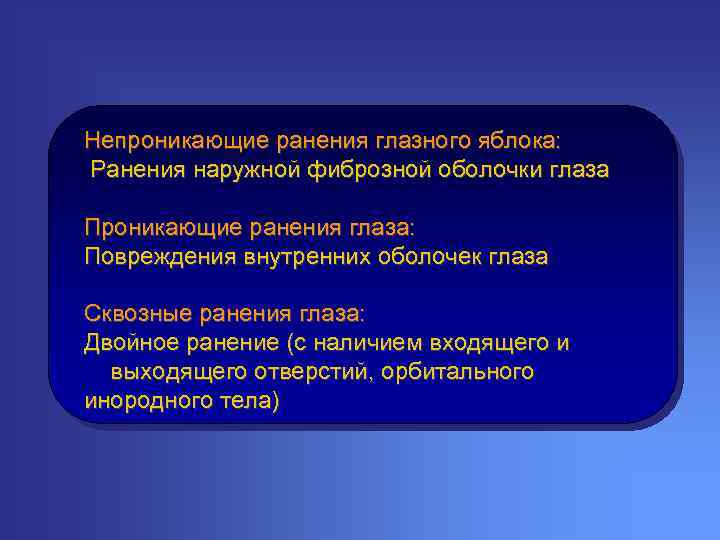 Непроникающие ранения глазного яблока:
Ранения наружной фиброзной оболочки глаза

Проникающие ранения глаза:
Повреждения внутренних оболочек глаза

Сквозные ранения глаза:
Двойное ранение (с наличием входящего и выходящего отверстий, орбитального инородного тела)